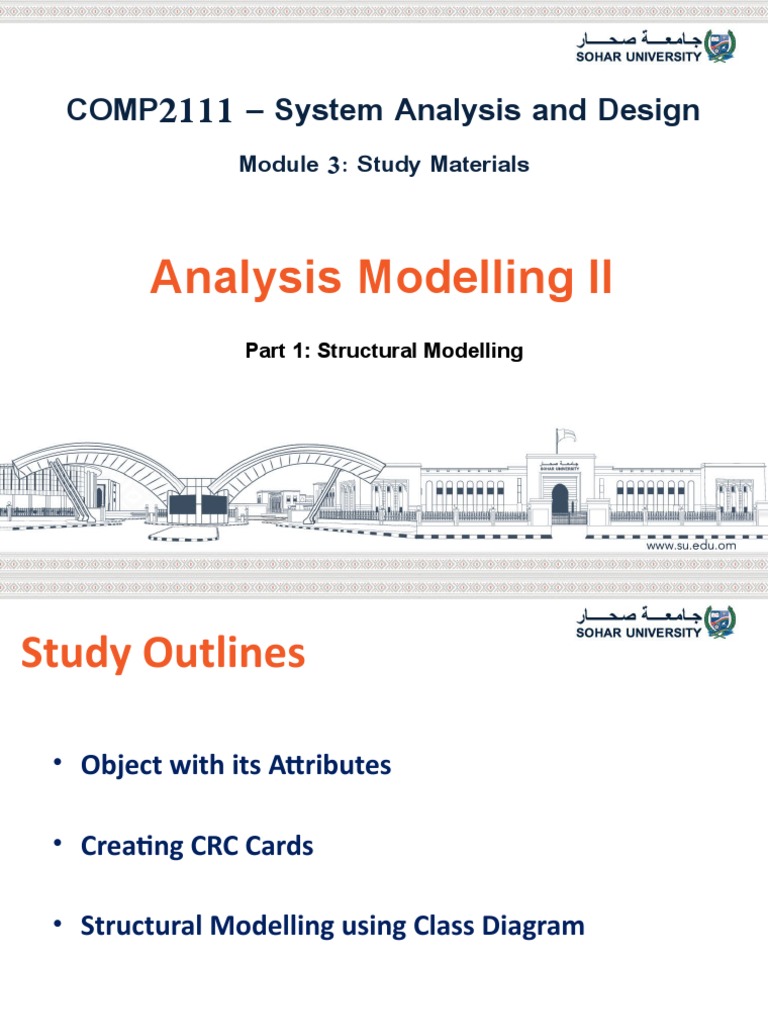 جامعة صحار
SOHAR UNIVERSITY

COMP2111 – System Analysis and Design

Module 3: Study Materials

Analysis Modelling II

Part 1: Structural Modelling

www.su.edu.om

جامعة صحار
SOHAR UNIVERSITY

Study Outlines

• Object with its Attributes

• Creating CRC Cards

• Structural Modelling using Class Diagram